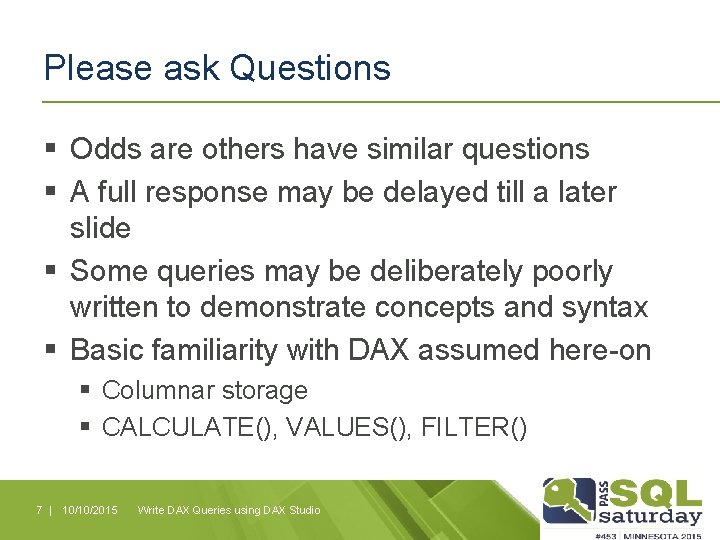 Please ask Questions

▪ Odds are others have similar questions
▪ A full response may be delayed till a later slide
▪ Some queries may be deliberately poorly written to demonstrate concepts and syntax
▪ Basic familiarity with DAX assumed here-on
  ▪ Columnar storage
  ▪ CALCULATE(), VALUES(), FILTER()

7 | 10/10/2015 Write DAX Queries using DAX Studio

PASS SQL saturday
#453 | MINNESOTA 2015